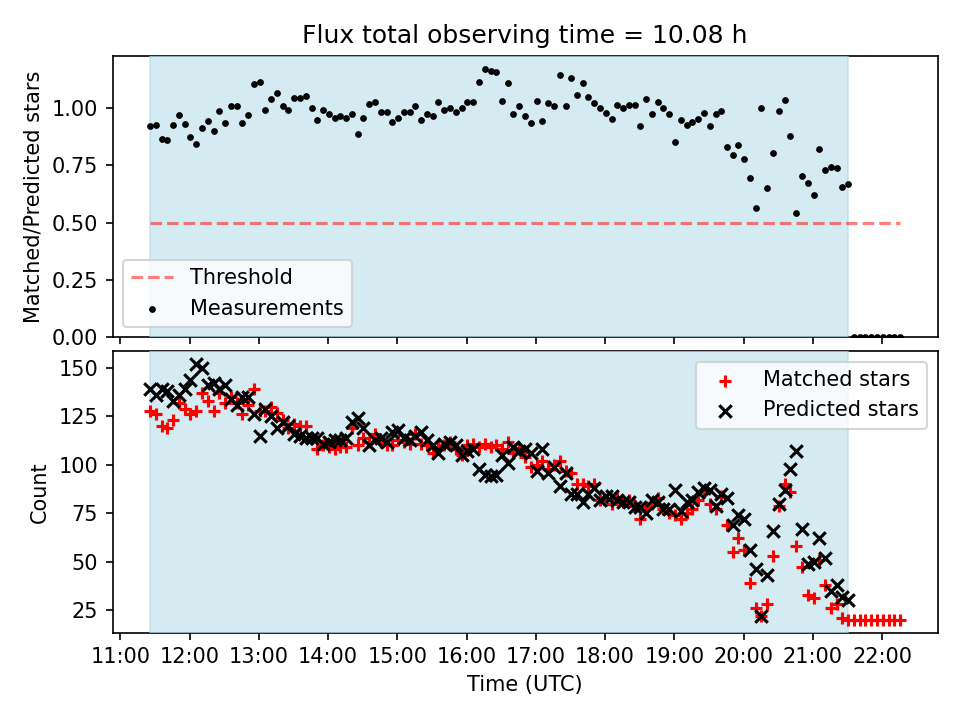 Flux total observing time = 10.08 h

Matched/Predicted stars

1.00
0.75
0.50
0.25
0.00

Threshold
Measurements

Count

150
125
100
75
50
25

Matched stars
Predicted stars

11:00 12:00 13:00 14:00 15:00 16:00 17:00 18:00 19:00 20:00 21:00 22:00

Time (UTC)